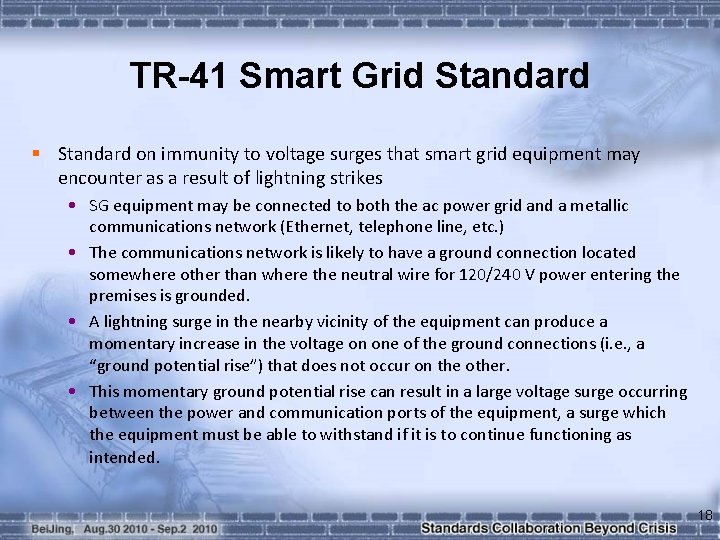 TR-41 Smart Grid Standard

▪ Standard on immunity to voltage surges that smart grid equipment may encounter as a result of lightning strikes

• SG equipment may be connected to both the ac power grid and a metallic communications network (Ethernet, telephone line, etc.)

• The communications network is likely to have a ground connection located somewhere other than where the neutral wire for 120/240 V power entering the premises is grounded.

• A lightning surge in the nearby vicinity of the equipment can produce a momentary increase in the voltage on one of the ground connections (i.e., a "ground potential rise") that does not occur on the other.

• This momentary ground potential rise can result in a large voltage surge occurring between the power and communication ports of the equipment, a surge which the equipment must be able to withstand if it is to continue functioning as intended.

18

BeiJing, Aug.30 2010 - Sep.2 2010

Standards Collaboration Beyond Crisis